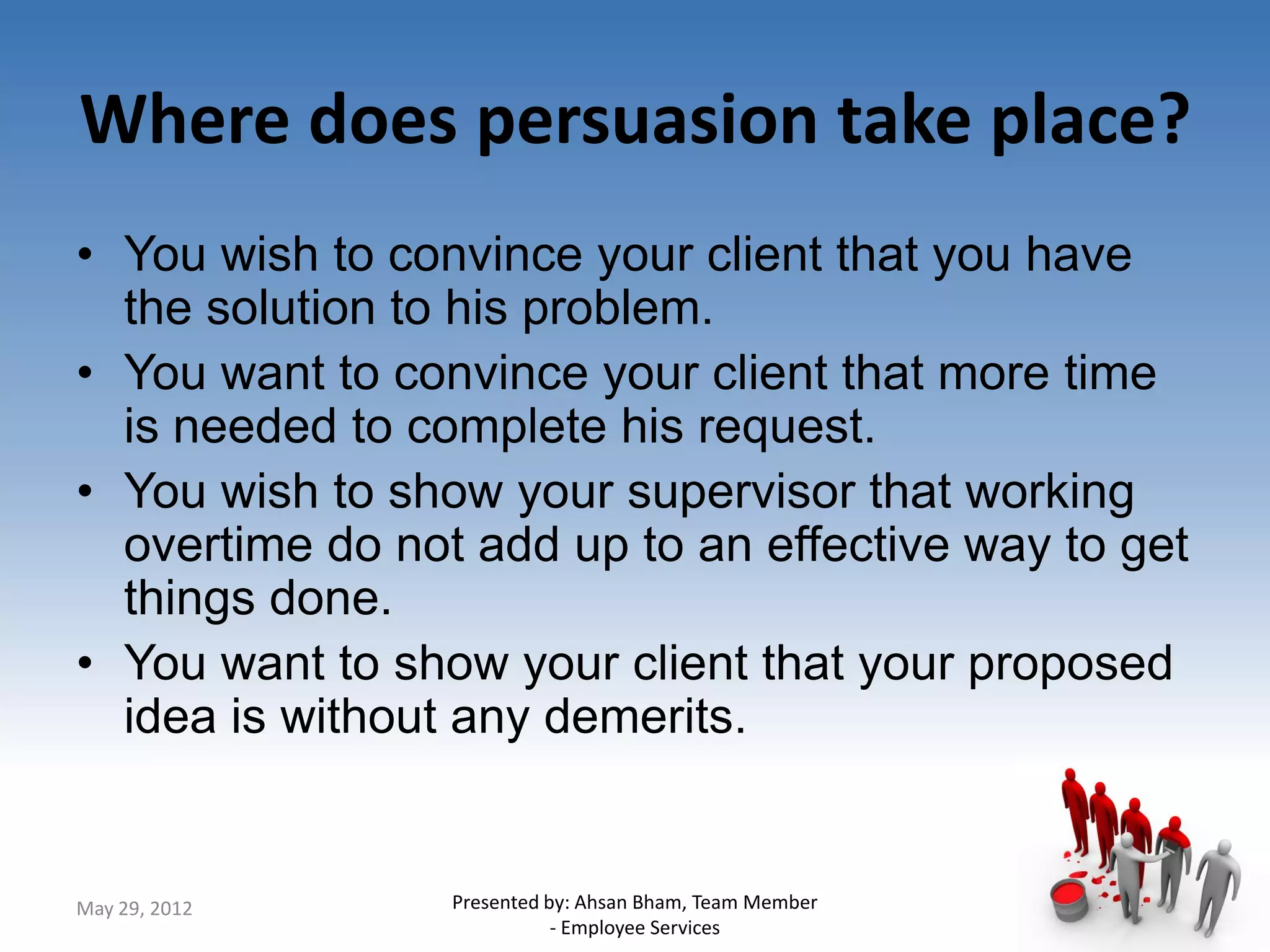 Where does persuasion take place?

• You wish to convince your client that you have the solution to his problem.
• You want to convince your client that more time is needed to complete his request.
• You wish to show your supervisor that working overtime do not add up to an effective way to get things done.
• You want to show your client that your proposed idea is without any demerits.

May 29, 2012

Presented by: Ahsan Bham, Team Member - Employee Services